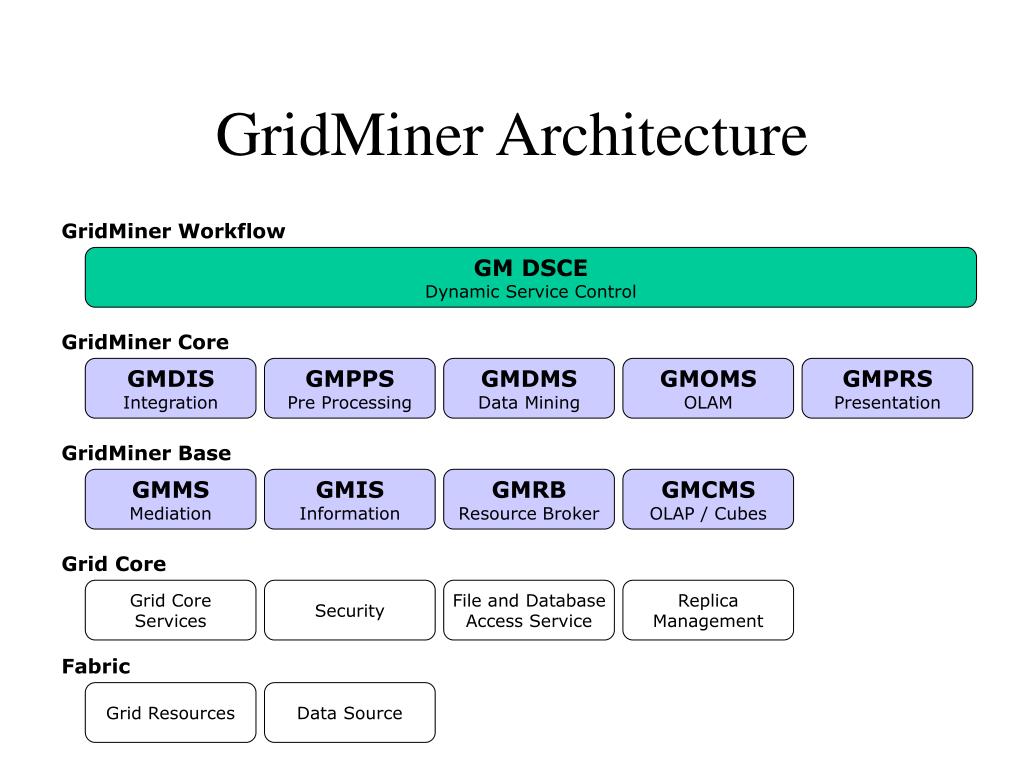 GridMiner Architecture

GridMiner Workflow

GM DSCE
Dynamic Service Control

GridMiner Core

GMDIS
Integration

GMPPS
Pre Processing

GMDMS
Data Mining

GMOMS
OLAM

GMPRS
Presentation

GridMiner Base

GMMS
Mediation

GMIS
Information

GMRB
Resource Broker

GMCMS
OLAP / Cubes

Grid Core

Grid Core Services

Security

File and Database Access Service

Replica Management

Fabric

Grid Resources

Data Source